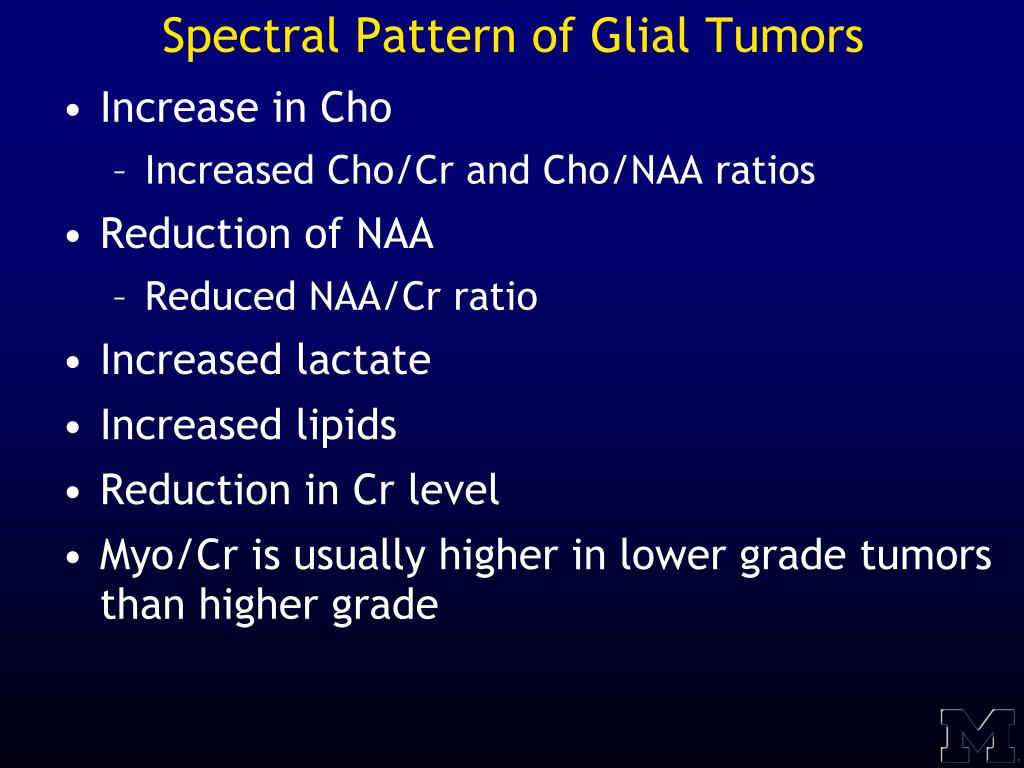 Spectral Pattern of Glial Tumors

• Increase in Cho
– Increased Cho/Cr and Cho/NAA ratios
• Reduction of NAA
– Reduced NAA/Cr ratio
• Increased lactate
• Increased lipids
• Reduction in Cr level
• Myo/Cr is usually higher in lower grade tumors than higher grade

M